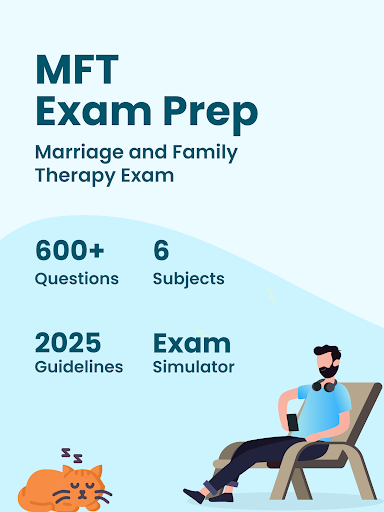 MFT
Exam Prep

Marriage and Family Therapy Exam

600+
Questions

6
Subjects

2025
Guidelines

Exam
Simulator